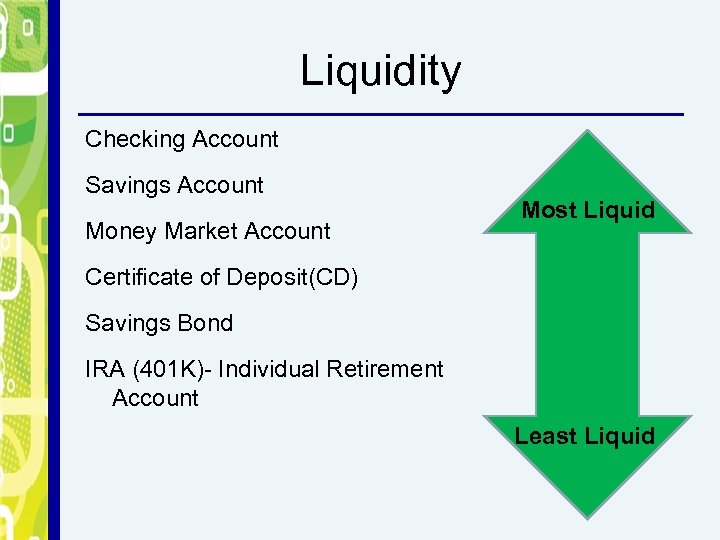 Liquidity

Checking Account

Savings Account

Money Market Account

Certificate of Deposit(CD)

Savings Bond

IRA (401K)- Individual Retirement Account

Most Liquid

Least Liquid